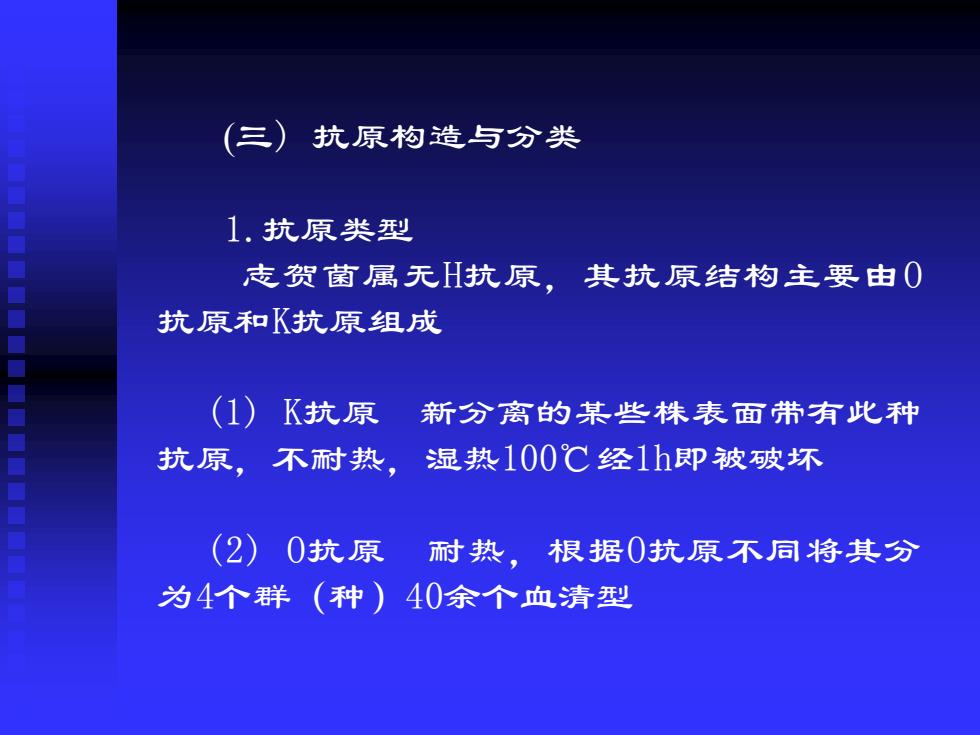 (三) 抗原构造与分类

1. 抗原类型

志贺菌属无H抗原，其抗原结构主要由O抗原和K抗原组成

(1) K抗原　新分离的某些株表面带有此种抗原，不耐热，湿热100℃经1h即被破坏

(2) O抗原　耐热，根据O抗原不同将其分为4个群（种）40余个血清型